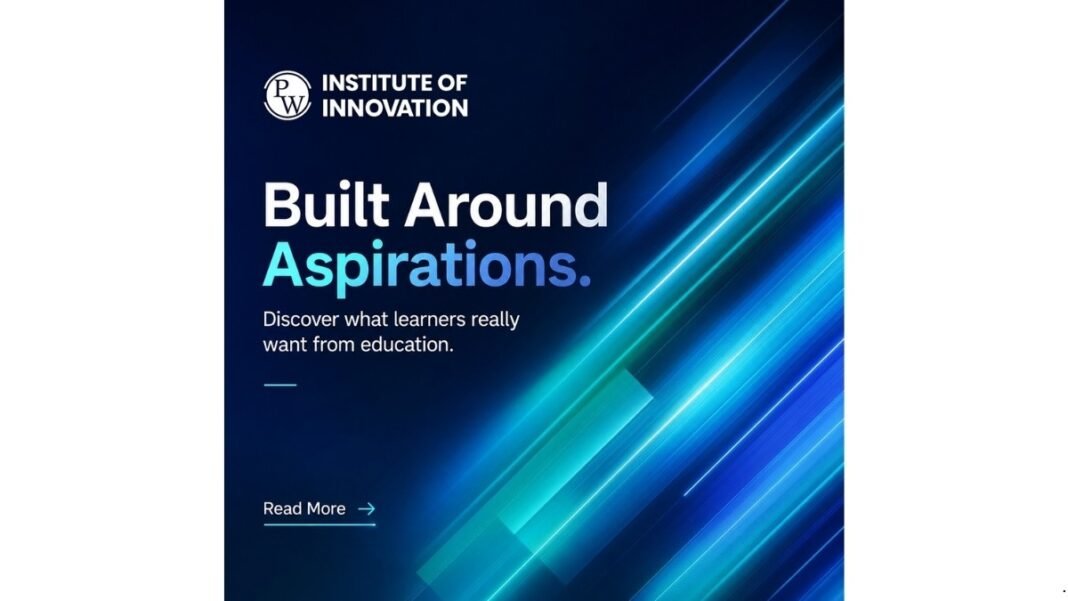 PW INSTITUTE OF INNOVATION

Built Around Aspirations.

Discover what learners really want from education.

Read More →